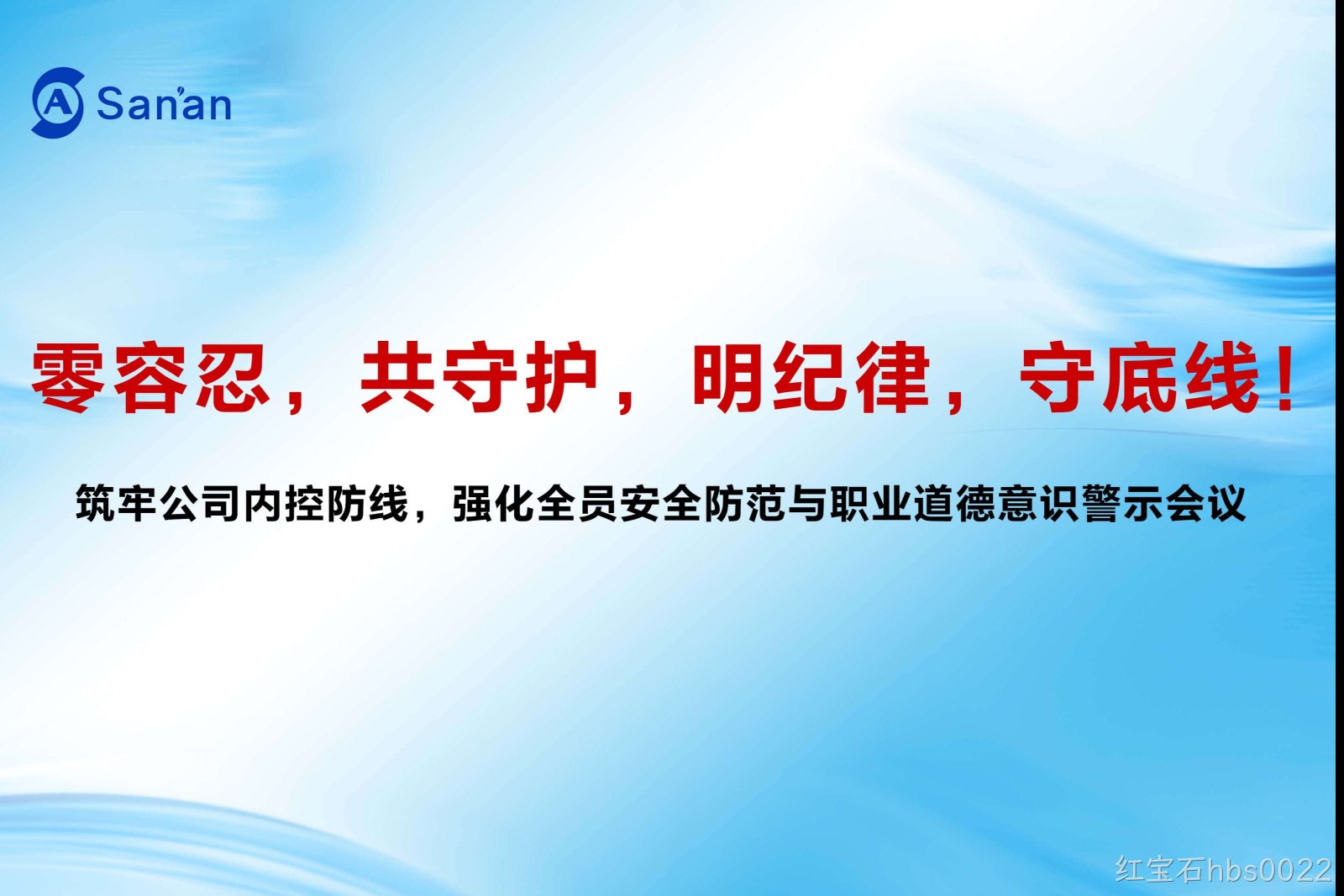 San'an

零容忍，共守护，明纪律，守底线！

筑牢公司内控防线，强化全员安全防范与职业道德意识警示会议

红宝石hbs0022